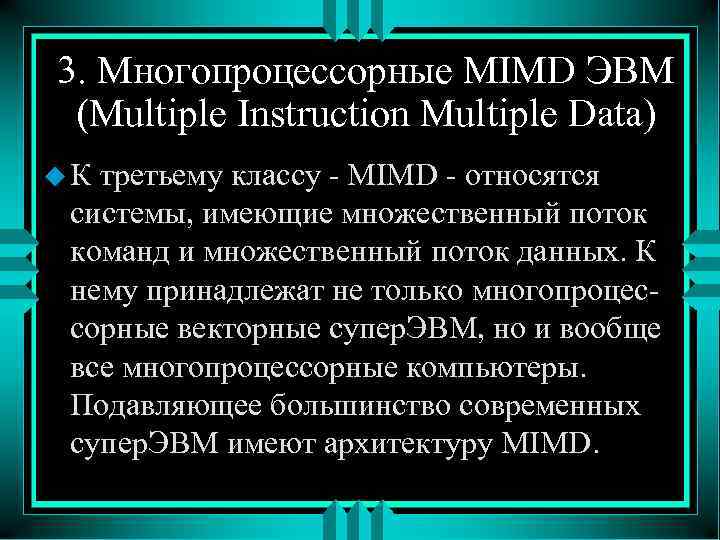 3. Многопроцессорные MIMD ЭВМ (Multiple Instruction Multiple Data)

К третьему классу - MIMD - относятся системы, имеющие множественный поток команд и множественный поток данных. К нему принадлежат не только многопроцессорные векторные суперЭВМ, но и вообще все многопроцессорные компьютеры. Подавляющее большинство современных суперЭВМ имеют архитектуру MIMD.